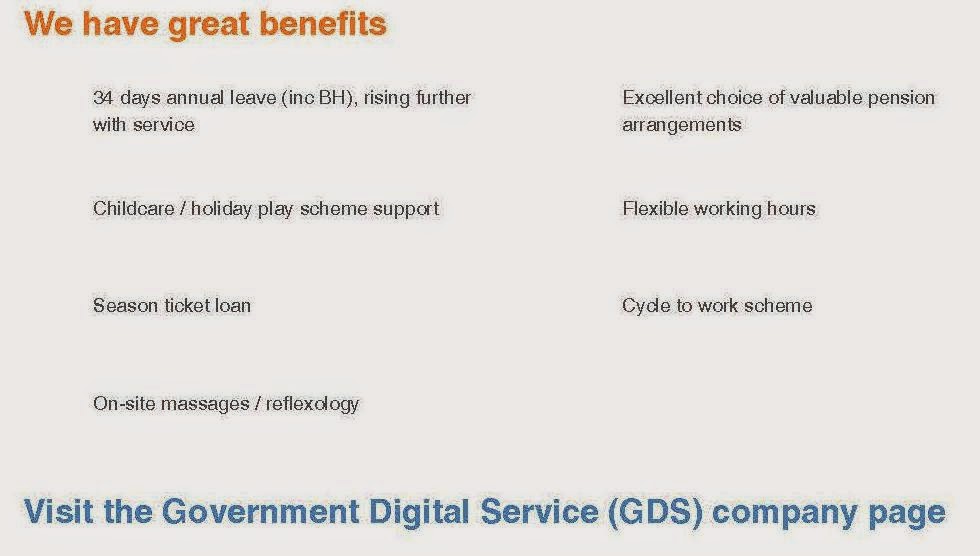 We have great benefits

34 days annual leave (inc BH), rising further with service

Childcare / holiday play scheme support

Season ticket loan

On-site massages / reflexology

Excellent choice of valuable pension arrangements

Flexible working hours

Cycle to work scheme

Visit the Government Digital Service (GDS) company page